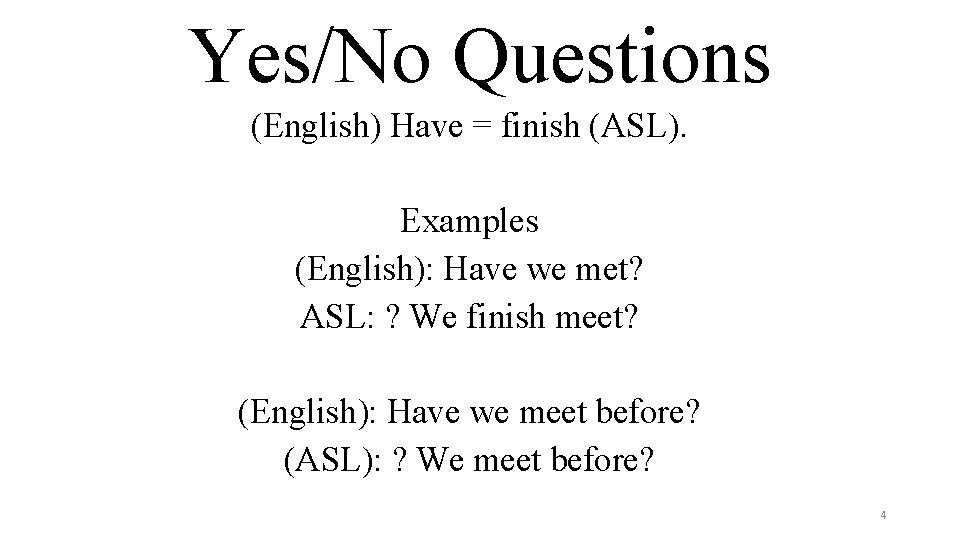 Yes/No Questions
(English) Have = finish (ASL).

Examples
(English): Have we met?
ASL: ? We finish meet?

(English): Have we meet before?
(ASL): ? We meet before?

4